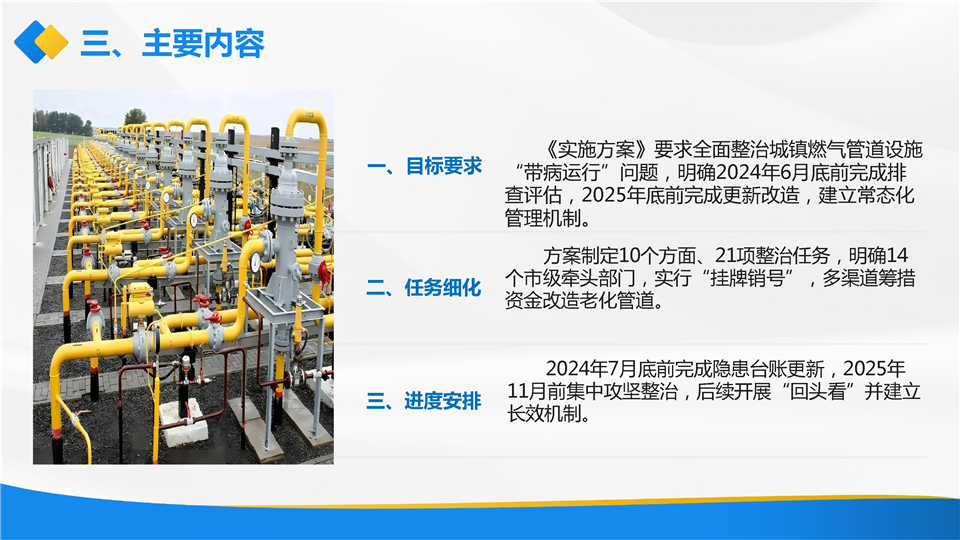 三、主要内容

一、目标要求

《实施方案》要求全面整治城镇燃气管道设施“带病运行”问题，明确2024年6月底前完成排查评估，2025年底前完成更新改造，建立常态化管理机制。

二、任务细化

方案制定10个方面、21项整治任务，明确14个市级牵头部门，实行“挂牌销号”，多渠道筹措资金改造老化管道。

三、进度安排

2024年7月底前完成隐患台账更新，2025年11月前集中攻坚整治，后续开展“回头看”并建立长效机制。